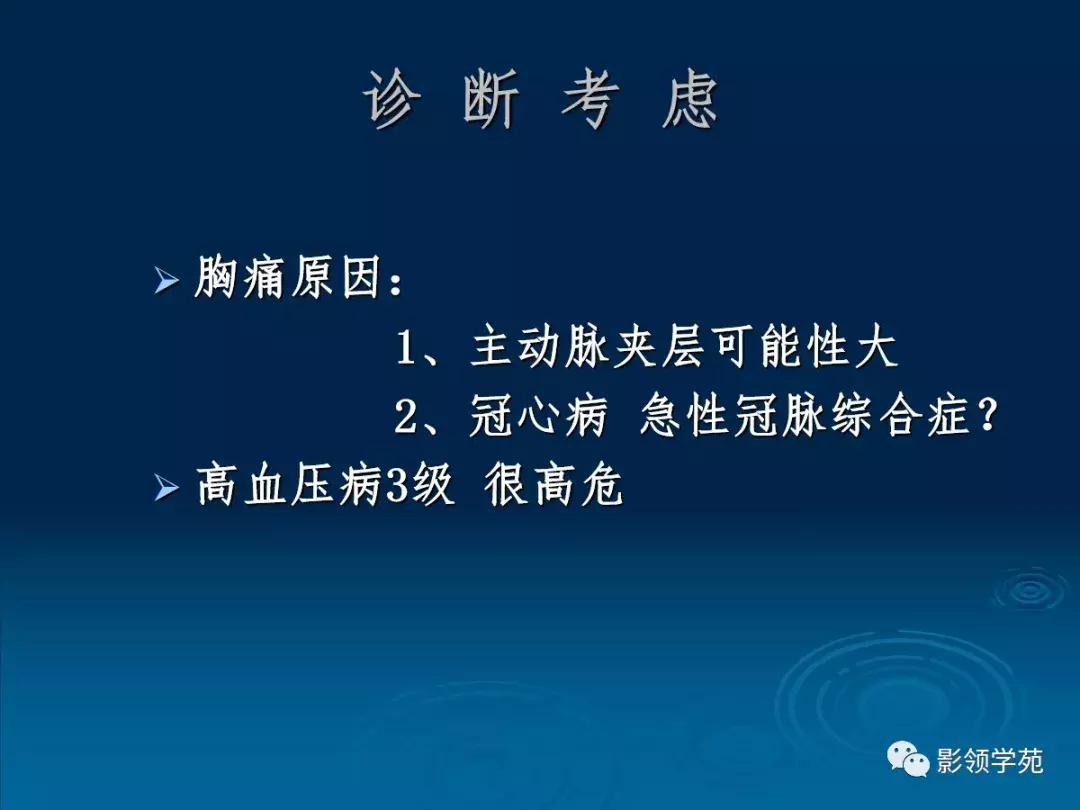 诊 断 考 虑

➢ 胸痛原因：

1、主动脉夹层可能性大

2、冠心病 急性冠脉综合症？

➢ 高血压病3级 很高危

影领学苑